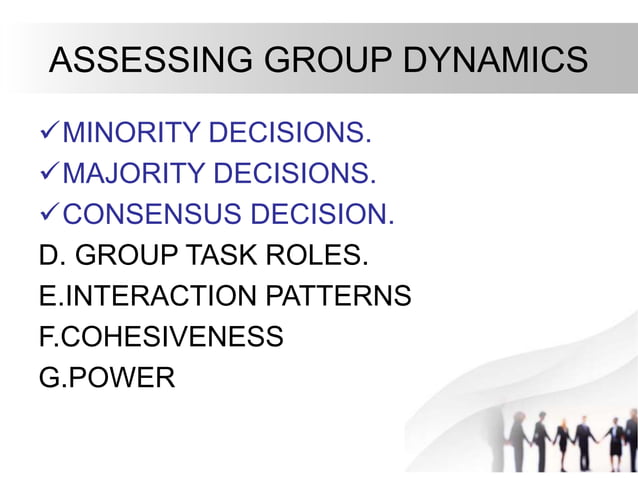 ASSESSING GROUP DYNAMICS

✓MINORITY DECISIONS.
✓MAJORITY DECISIONS.
✓CONSENSUS DECISION.
D. GROUP TASK ROLES.
E.INTERACTION PATTERNS
F.COHESIVENESS
G.POWER